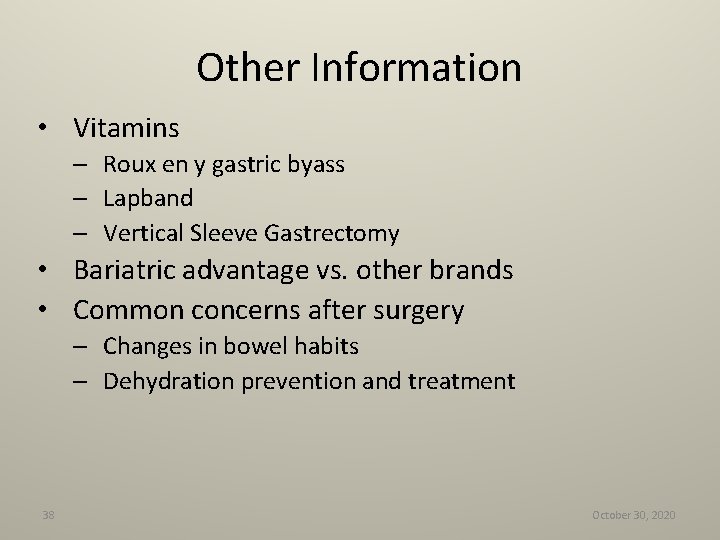 Other Information

• Vitamins
– Roux en y gastric byass
– Lapband
– Vertical Sleeve Gastrectomy
• Bariatric advantage vs. other brands
• Common concerns after surgery
– Changes in bowel habits
– Dehydration prevention and treatment

38

October 30, 2020